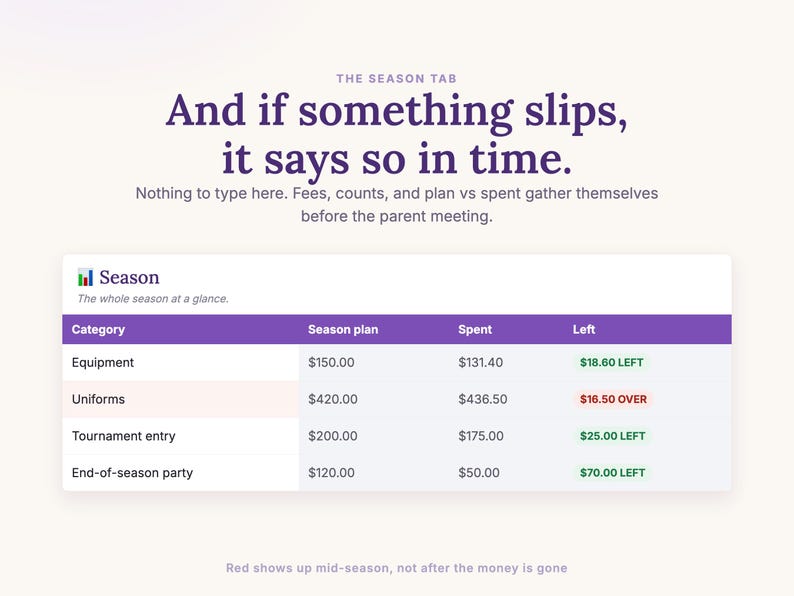 THE SEASON TAB

And if something slips, it says so in time.

Nothing to type here. Fees, counts, and plan vs spent gather themselves before the parent meeting.

Season

The whole season at a glance.

| Category | Season plan | Spent | Left |
|---|---|---|---|
| Equipment | $150.00 | $131.40 | $18.60 LEFT |
| Uniforms | $420.00 | $436.50 | $16.50 OVER |
| Tournament entry | $200.00 | $175.00 | $25.00 LEFT |
| End-of-season party | $120.00 | $50.00 | $70.00 LEFT |

Red shows up mid-season, not after the money is gone